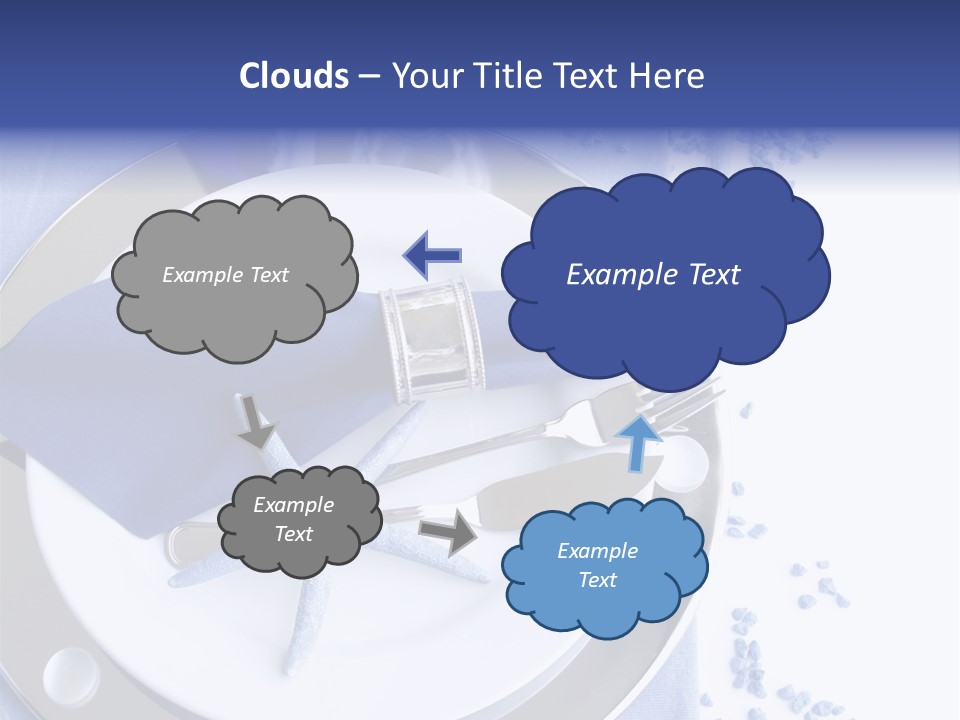 Clouds – Your Title Text Here

Example Text

Example Text

Example Text

Example Text